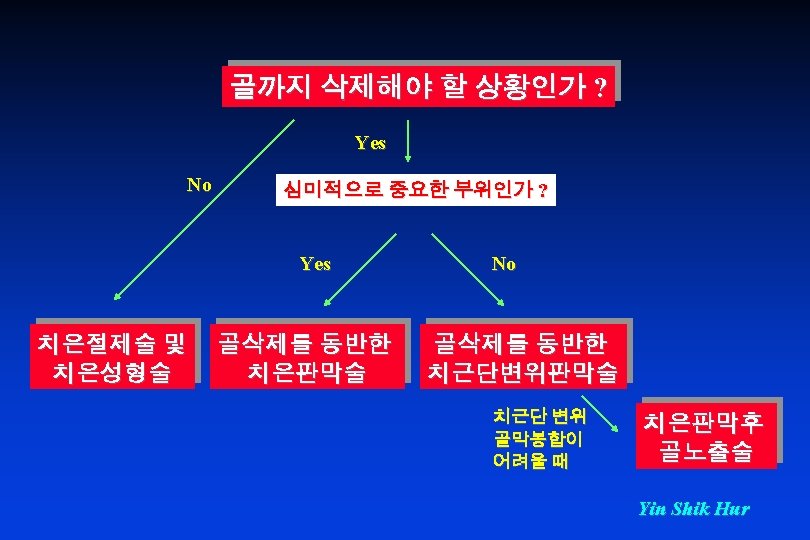 골까지 삭제해야 할 상황인가 ?

Yes

No

심미적으로 중요한 부위인가 ?

Yes

No

치은절제술 및 치은성형술

골삭제를 동반한 치은판막술

골삭제를 동반한 치근단변위판막술

치근단 변위 골막봉합이 어려울 때

치은판막후 골노출술

Yin Shik Hur